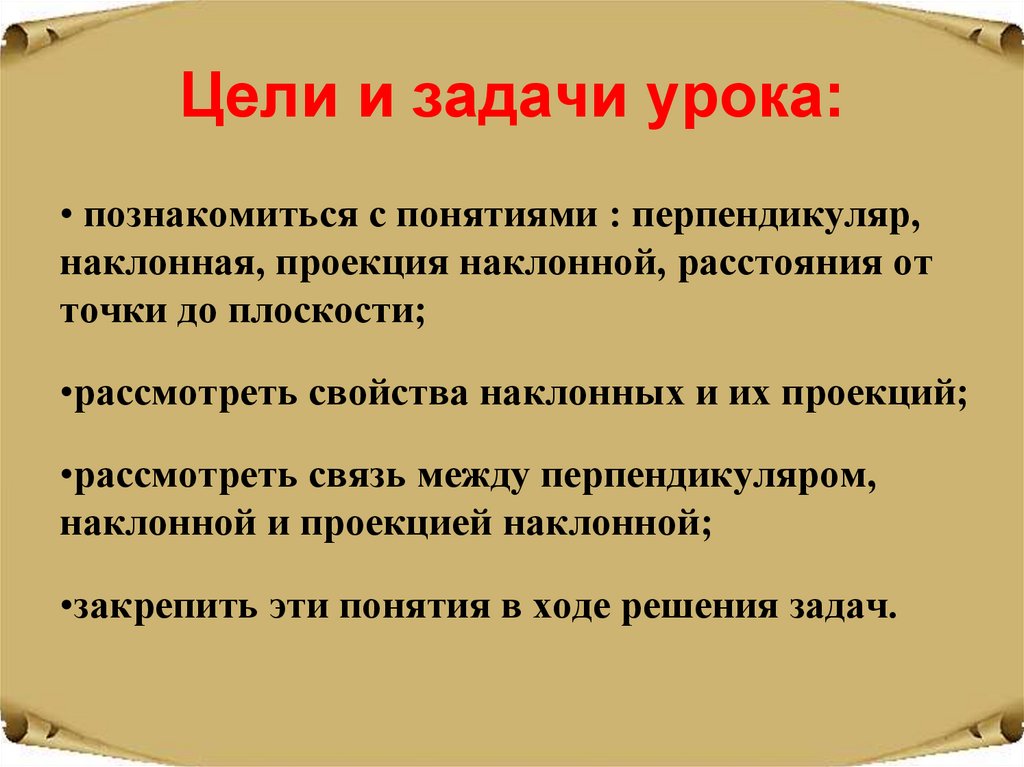 Цели и задачи урока:

• познакомиться с понятиями : перпендикуляр, наклонная, проекция наклонной, расстояния от точки до плоскости;

•рассмотреть свойства наклонных и их проекций;

•рассмотреть связь между перпендикуляром, наклонной и проекцией наклонной;

•закрепить эти понятия в ходе решения задач.